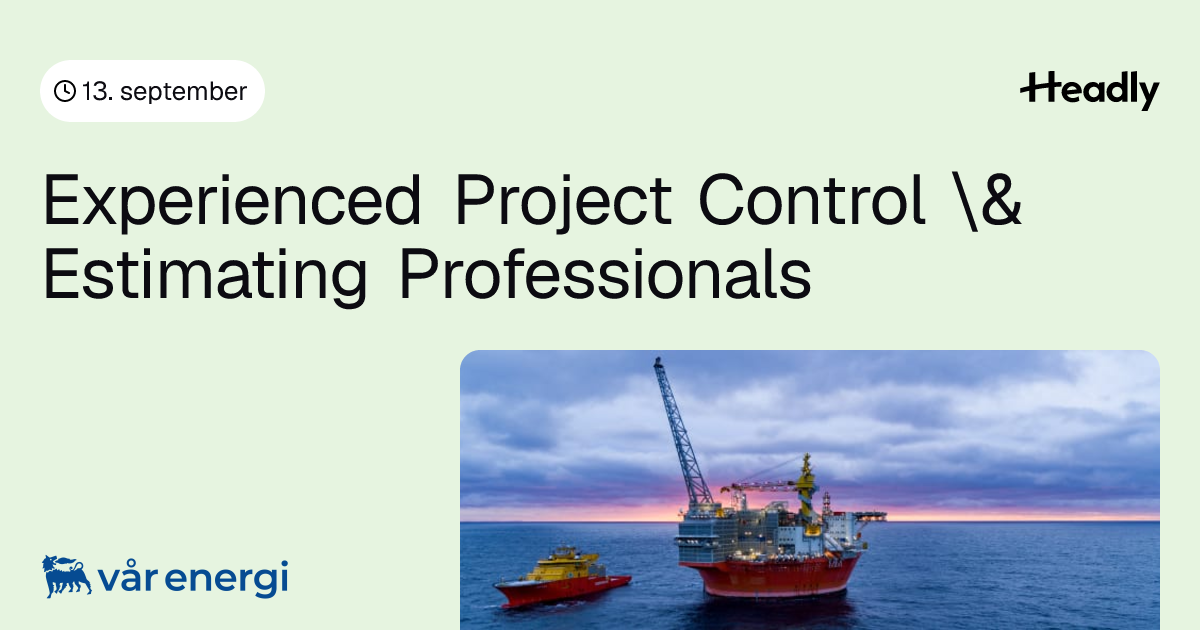 13. september

Headly

Experienced Project Control \& Estimating Professionals

vår energi